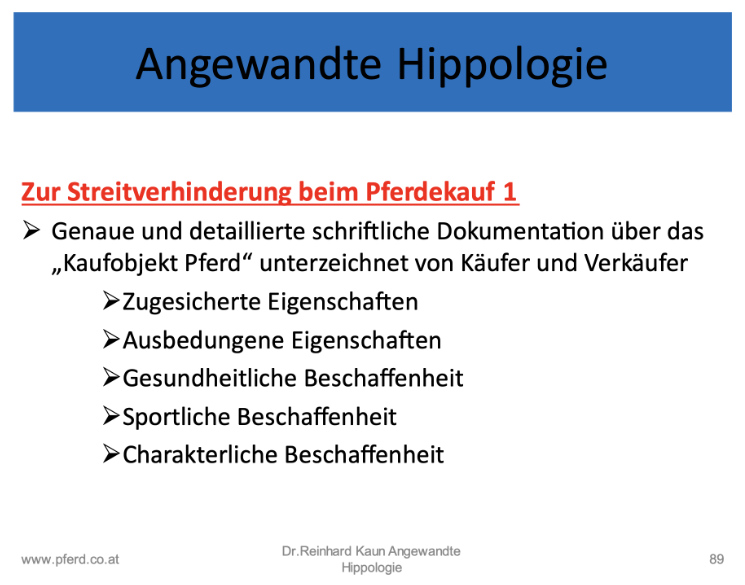 Angewandte Hippologie

Zur Streitverhinderung beim Pferdekauf 1

➢ Genaue und detaillierte schriftliche Dokumentation über das „Kaufobjekt Pferd“ unterzeichnet von Käufer und Verkäufer

➢Zugesicherte Eigenschaften

➢Ausbedungene Eigenschaften

➢Gesundheitliche Beschaffenheit

➢Sportliche Beschaffenheit

➢Charakterliche Beschaffenheit

www.pferd.co.at

Dr.Reinhard Kaun Angewandte Hippologie

89